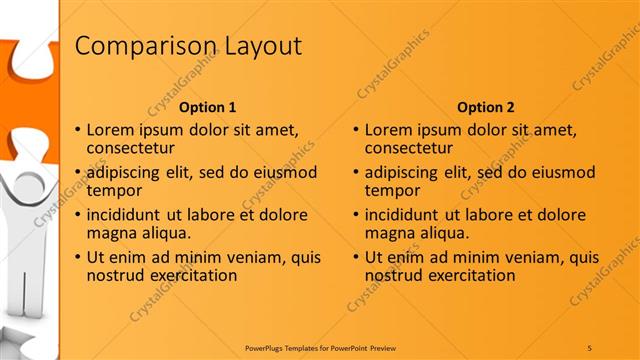 Comparison Layout

Option 1

• Lorem ipsum dolor sit amet, consectetur
• adipiscing elit, sed do eiusmod tempor
• incididunt ut labore et dolore magna aliqua.
• Ut enim ad minim veniam, quis nostrud exercitation

Option 2

• Lorem ipsum dolor sit amet, consectetur
• adipiscing elit, sed do eiusmod tempor
• incididunt ut labore et dolore magna aliqua.
• Ut enim ad minim veniam, quis nostrud exercitation

CrystalGraphics

PowerPlugs Templates for PowerPoint Preview

5